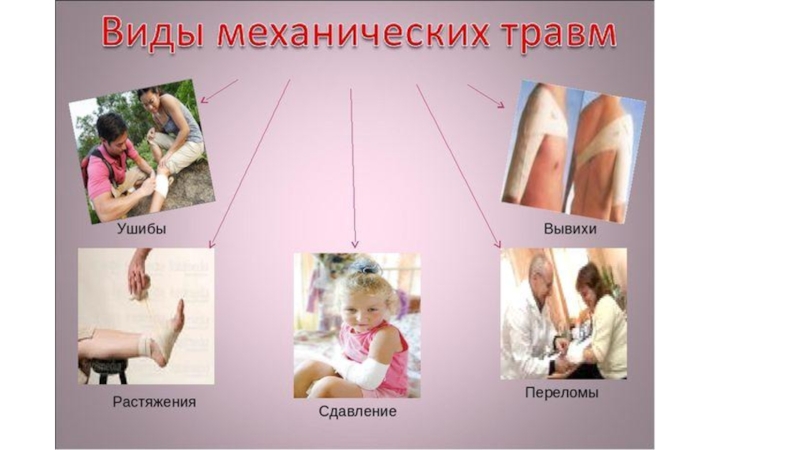 Виды механических травм

Ушибы

Вывихи

Растяжения

Сдавление

Переломы